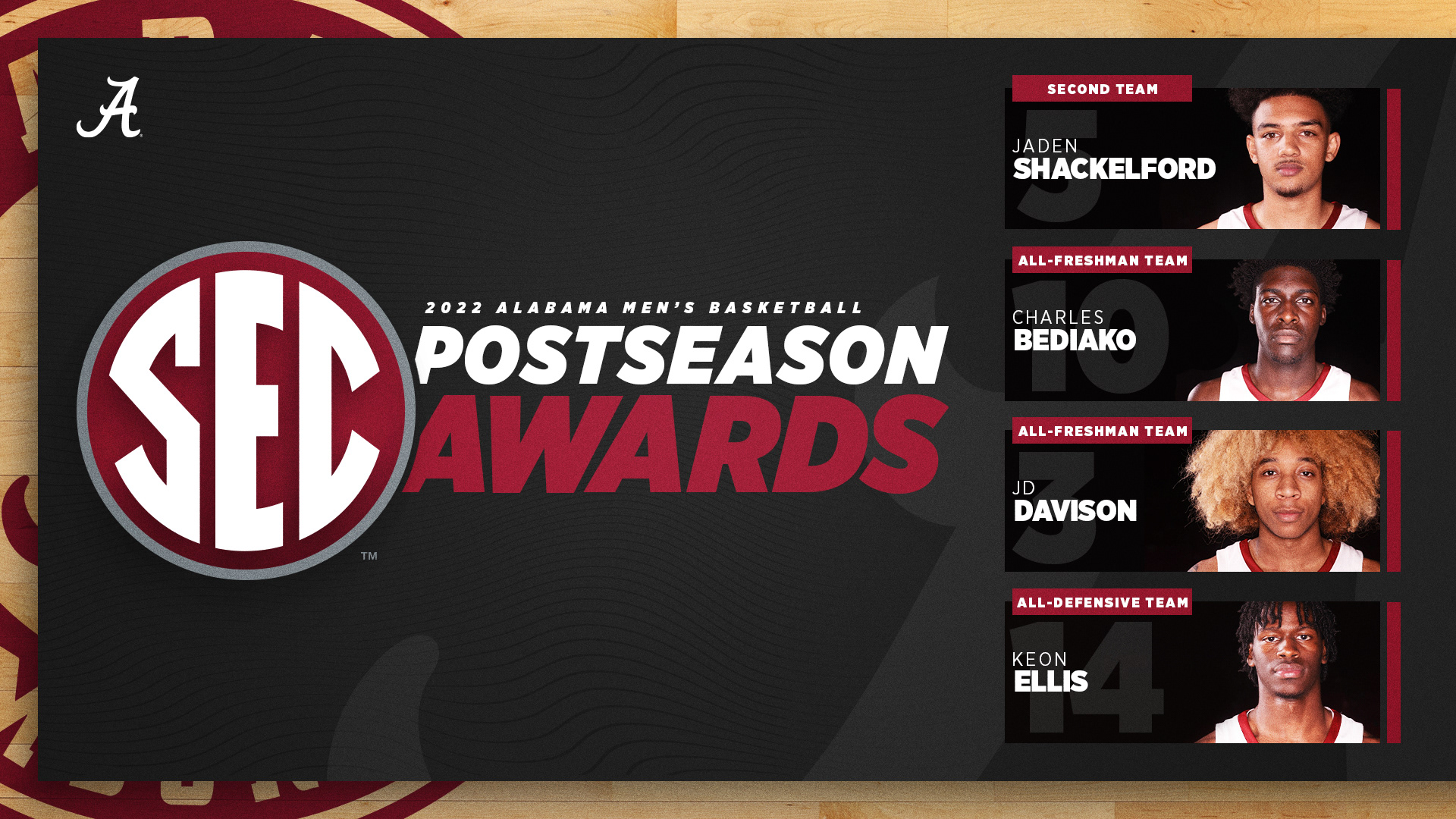 A

SEC™

2022 ALABAMA MEN'S BASKETBALL
POSTSEASON
AWARDS

SECOND TEAM
5
JADEN
SHACKELFORD

ALL-FRESHMAN TEAM
10
CHARLES
BEDIAKO

ALL-FRESHMAN TEAM
3
JD
DAVISON

ALL-DEFENSIVE TEAM
14
KEON
ELLIS